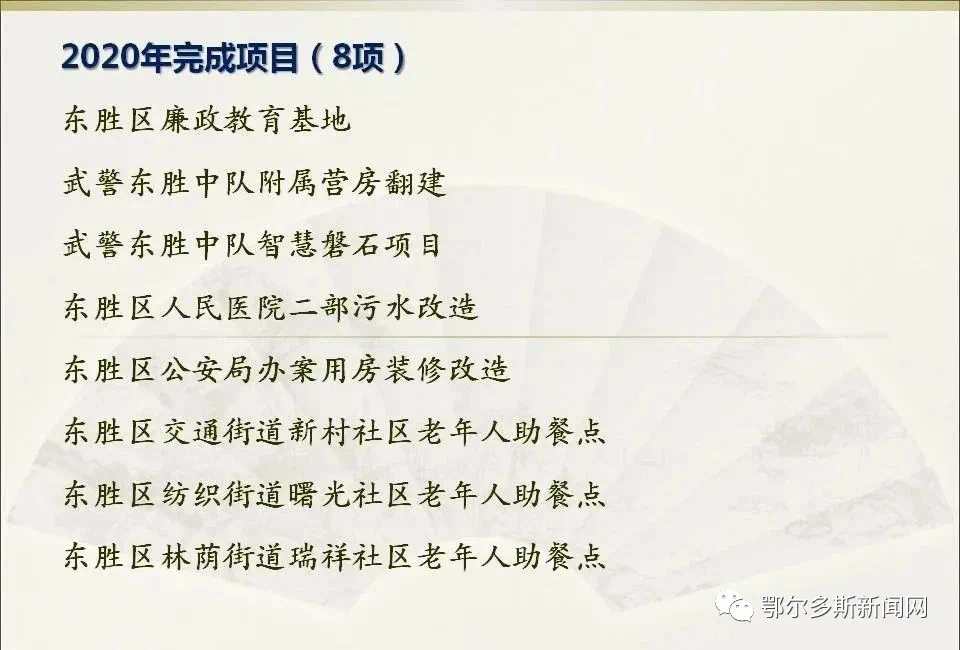 2020年完成项目（8项）

东胜区廉政教育基地

武警东胜中队附属营房翻建

武警东胜中队智慧磐石项目

东胜区人民医院二部污水改造

东胜区公安局办案用房装修改造

东胜区交通街道新村社区老年人助餐点

东胜区纺织街道曙光社区老年人助餐点

东胜区林荫街道瑞祥社区老年人助餐点

鄂尔多斯新闻网